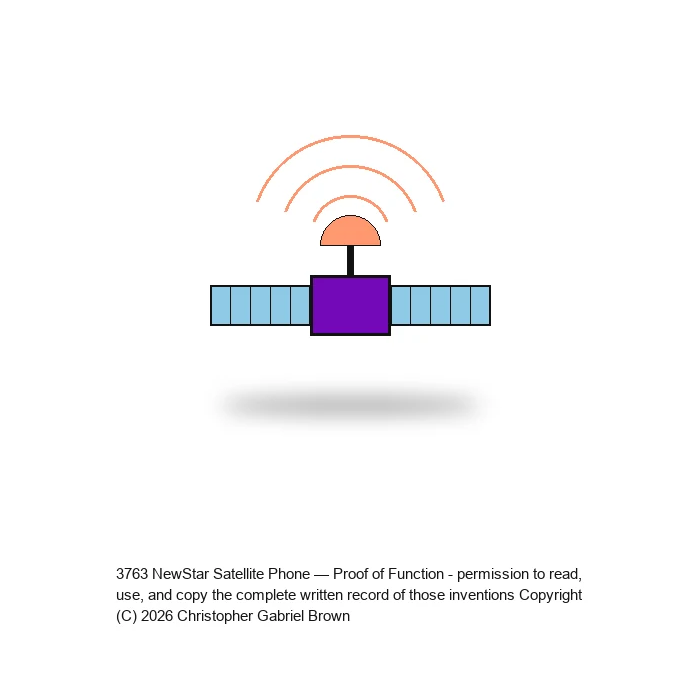 3763 NewStar Satellite Phone — Proof of Function - permission to read, use, and copy the complete written record of those inventions Copyright (C) 2026 Christopher Gabriel Brown